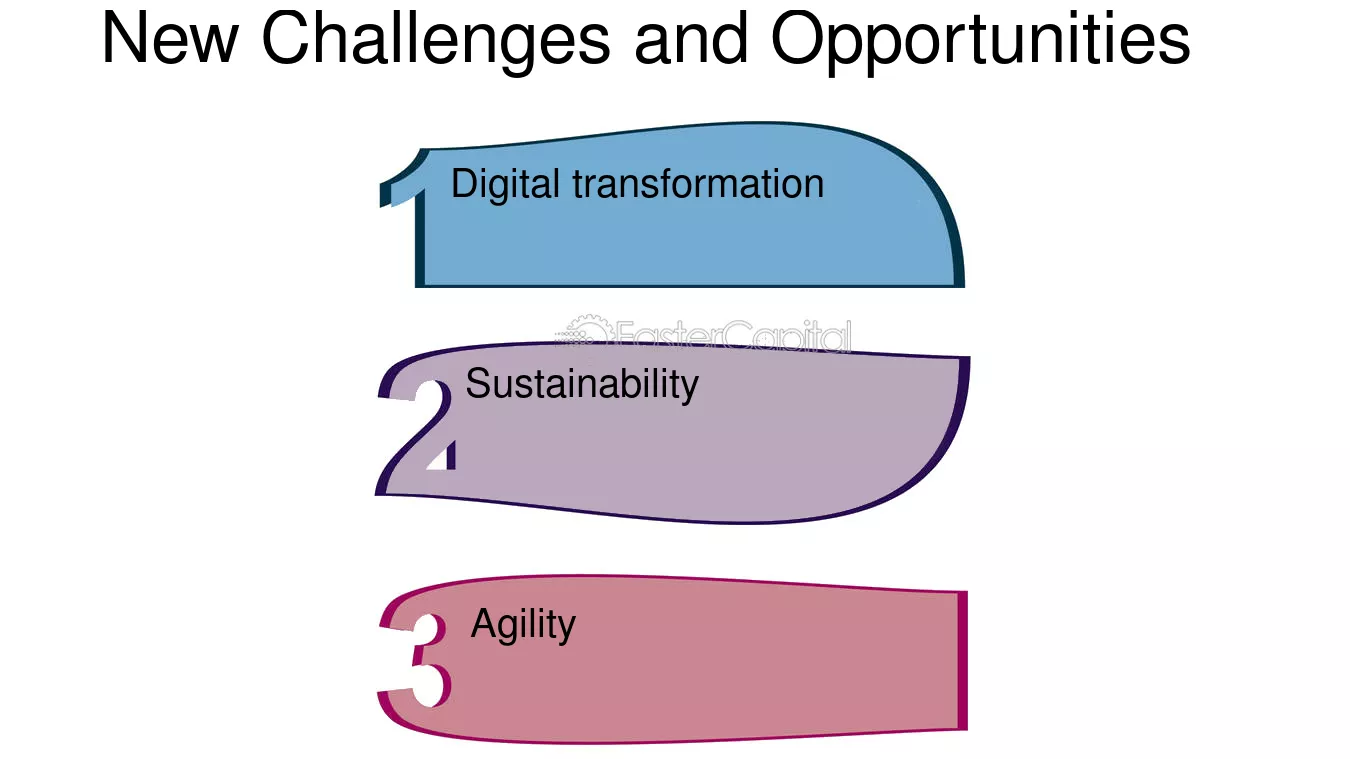 New Challenges and Opportunities

1 Digital transformation

FasterCapital

2 Sustainability

3 Agility